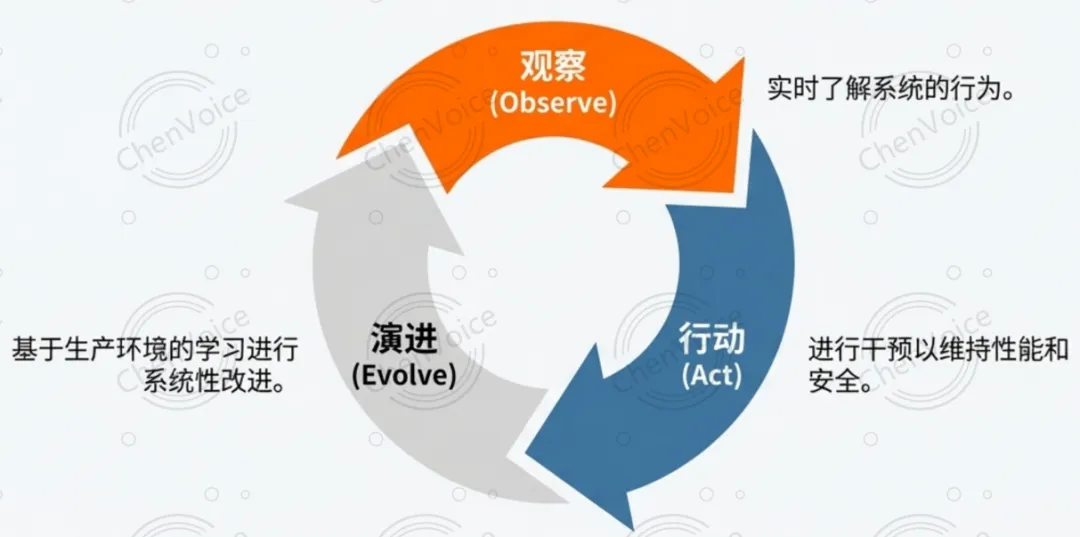 观察
(Observe)

实时了解系统的行为。

行动
(Act)

进行干预以维持性能和安全。

演进
(Evolve)

基于生产环境的学习进行系统性改进。

ChenVoice